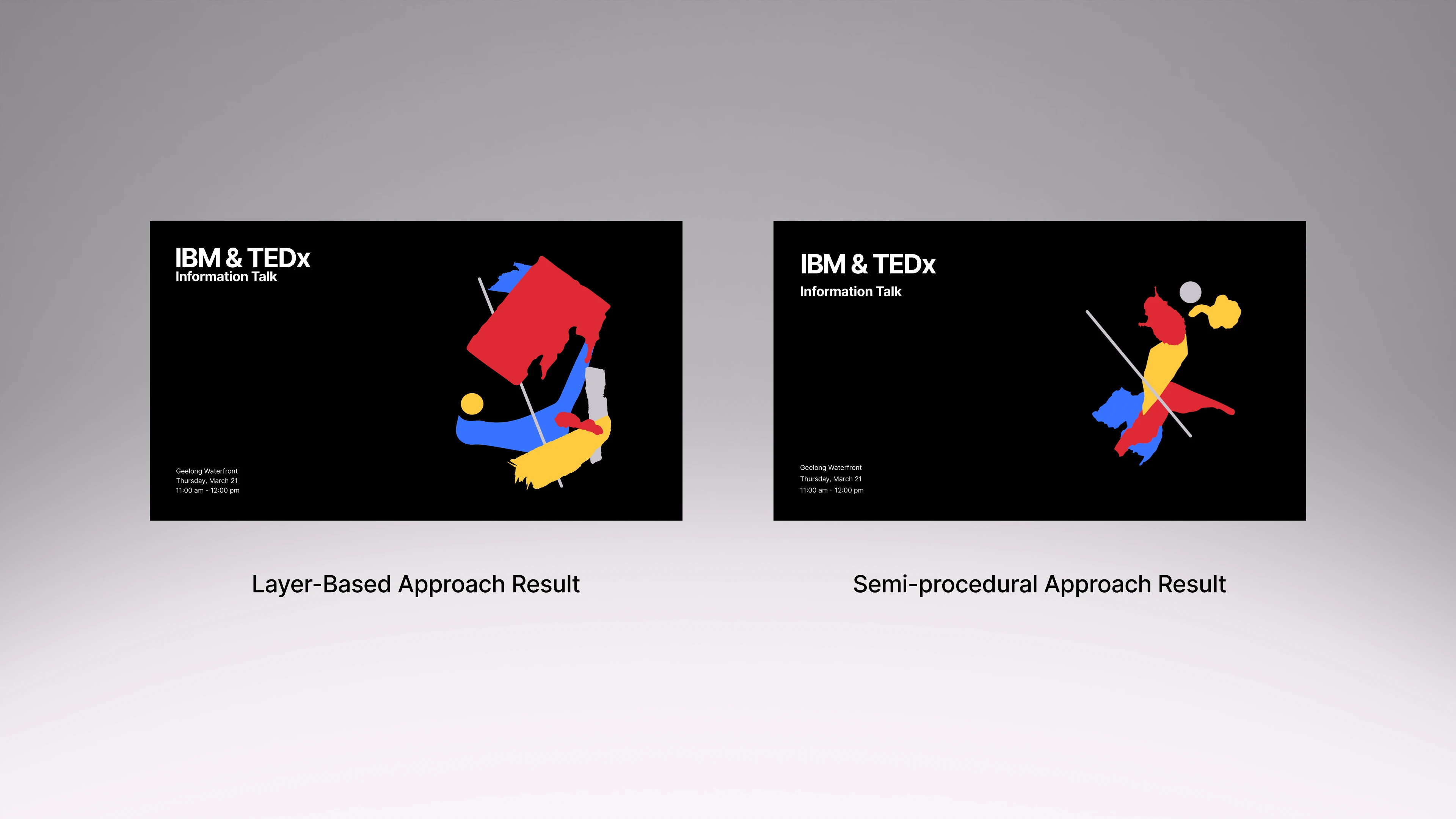 IBM & TEDx
Information Talk

Geelong Waterfront
Thursday, March 21
11:00 am - 12:00 pm

Layer-Based Approach Result

IBM & TEDx
Information Talk

Geelong Waterfront
Thursday, March 21
11:00 am - 12:00 pm

Semi-procedural Approach Result